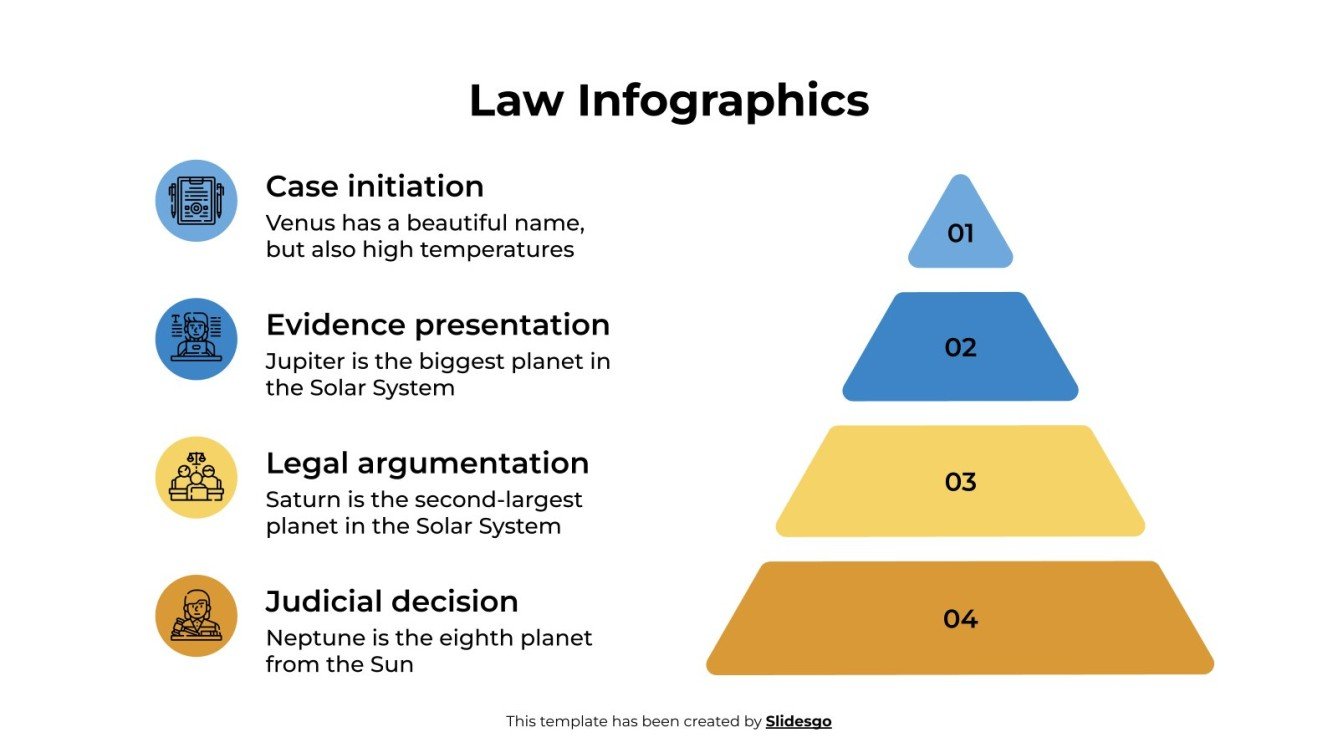 Law Infographics

Case initiation
Venus has a beautiful name, but also high temperatures

Evidence presentation
Jupiter is the biggest planet in the Solar System

Legal argumentation
Saturn is the second-largest planet in the Solar System

Judicial decision
Neptune is the eighth planet from the Sun

01

02

03

04

This template has been created by Slidesgo